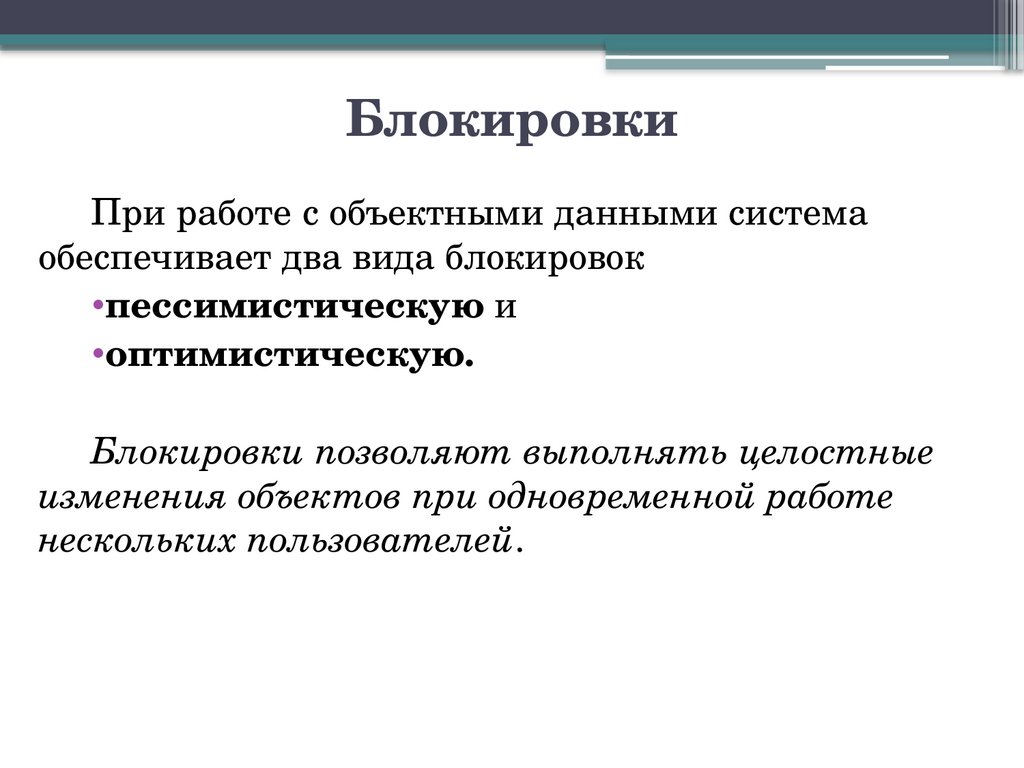 Блокировки

При работе с объектными данными система обеспечивает два вида блокировок

•пессимистическую и
•оптимистическую.

Блокировки позволяют выполнять целостные изменения объектов при одновременной работе нескольких пользователей.